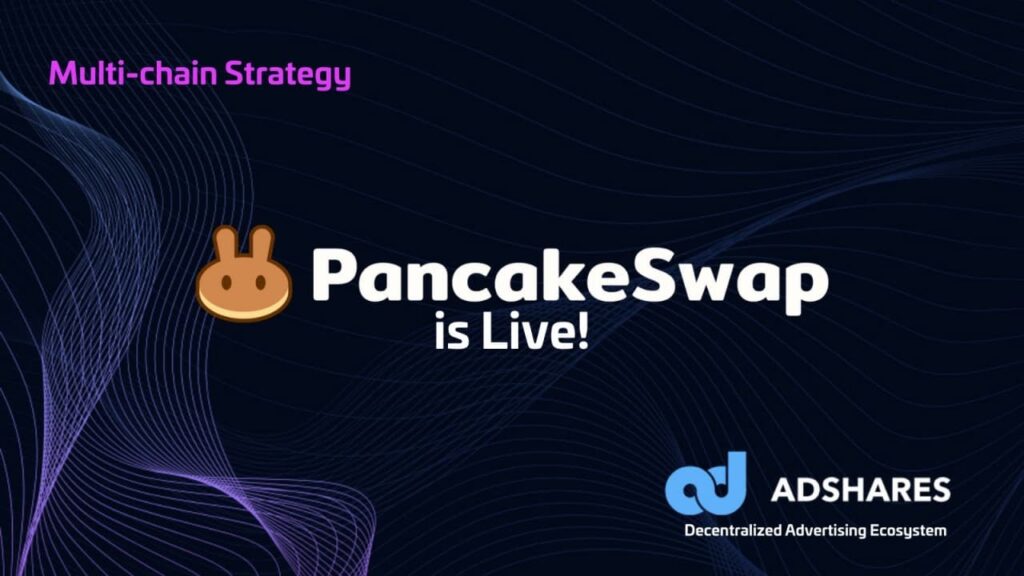 Multi-chain Strategy

PancakeSwap
is Live!

ADSHARES
Decentralized Advertising Ecosystem